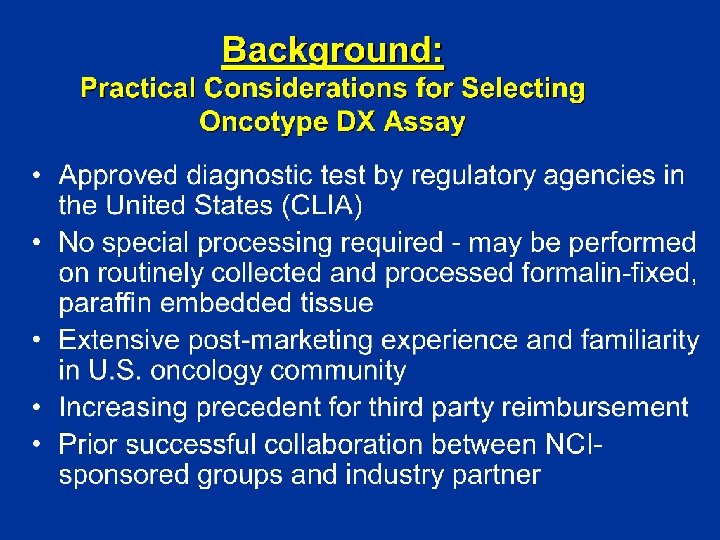 Background:
Practical Considerations for Selecting Oncotype DX Assay

• Approved diagnostic test by regulatory agencies in the United States (CLIA)
• No special processing required - may be performed on routinely collected and processed formalin-fixed, paraffin embedded tissue
• Extensive post-marketing experience and familiarity in U.S. oncology community
• Increasing precedent for third party reimbursement
• Prior successful collaboration between NCI-sponsored groups and industry partner